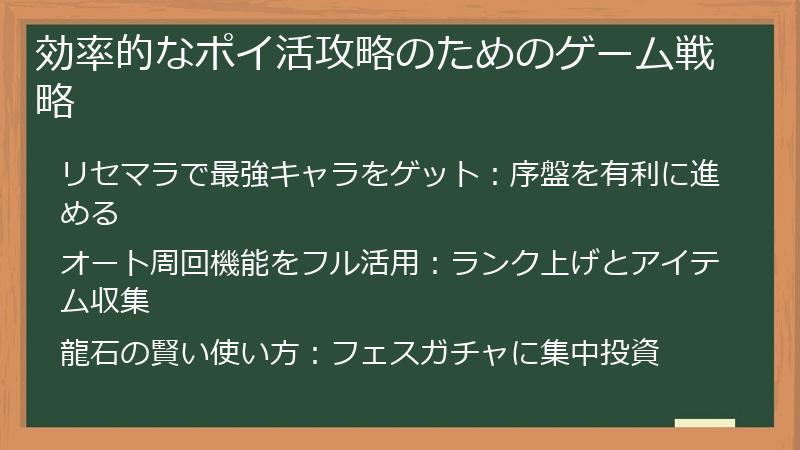 効率的なポイ活攻略のためのゲーム戦略

リセマラで最強キャラをゲット：序盤を有利に進める

オート周回機能をフル活用：ランク上げとアイテム収集

龍石の賢い使い方：フェスガチャに集中投資